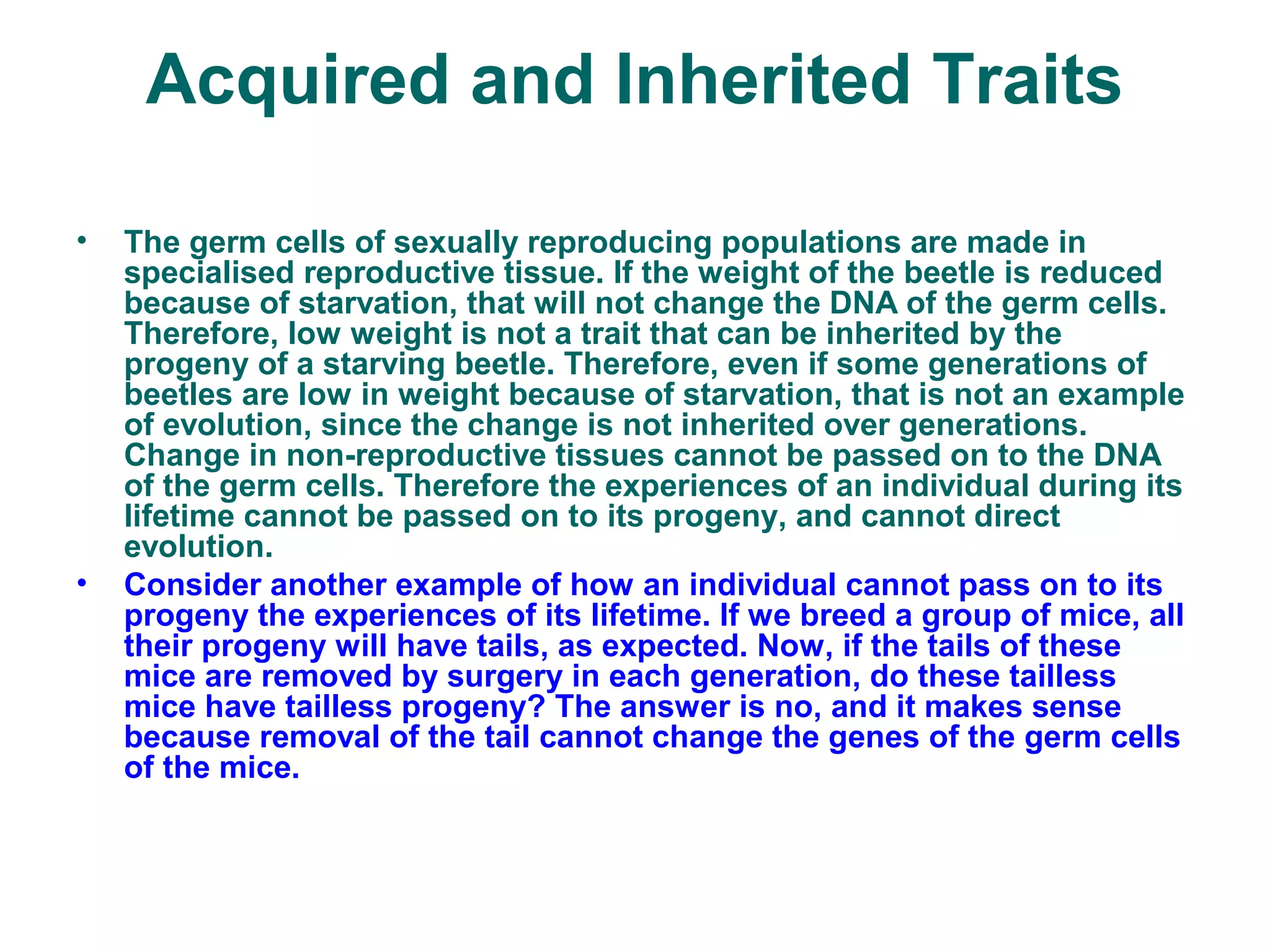 Acquired and Inherited Traits

• The germ cells of sexually reproducing populations are made in specialised reproductive tissue. If the weight of the beetle is reduced because of starvation, that will not change the DNA of the germ cells. Therefore, low weight is not a trait that can be inherited by the progeny of a starving beetle. Therefore, even if some generations of beetles are low in weight because of starvation, that is not an example of evolution, since the change is not inherited over generations. Change in non-reproductive tissues cannot be passed on to the DNA of the germ cells. Therefore the experiences of an individual during its lifetime cannot be passed on to its progeny, and cannot direct evolution.

• Consider another example of how an individual cannot pass on to its progeny the experiences of its lifetime. If we breed a group of mice, all their progeny will have tails, as expected. Now, if the tails of these mice are removed by surgery in each generation, do these tailless mice have tailless progeny? The answer is no, and it makes sense because removal of the tail cannot change the genes of the germ cells of the mice.